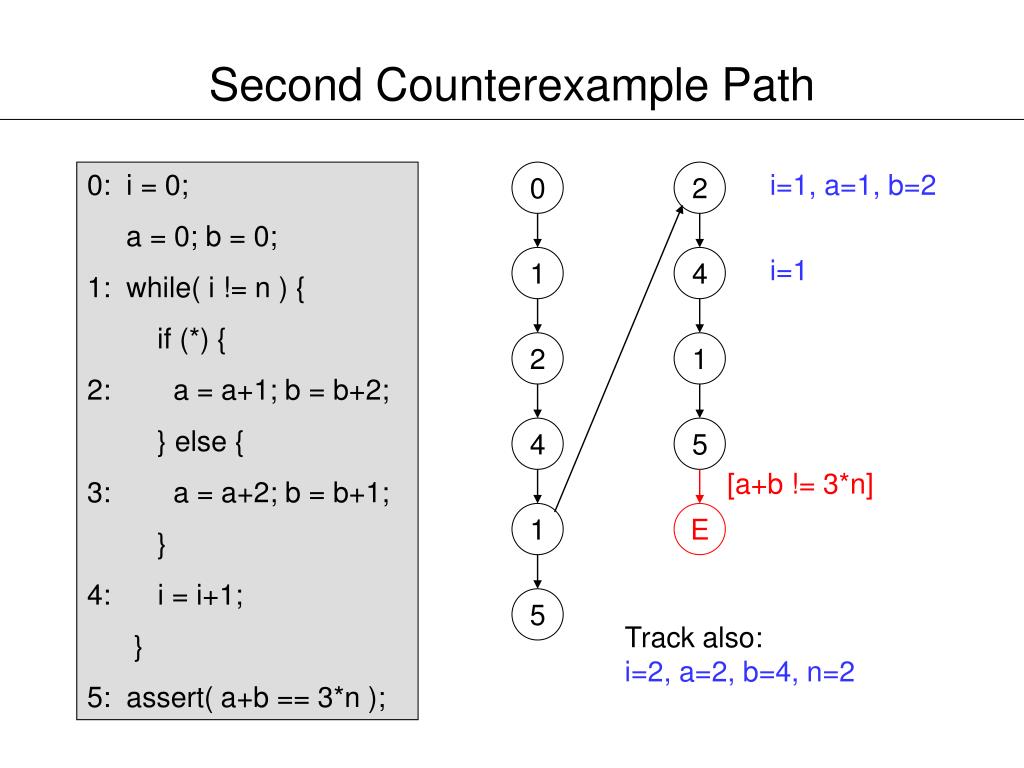 Second Counterexample Path

0: i = 0;
a = 0; b = 0;
1: while( i != n ) {
if (*) {
2: a = a+1; b = b+2;
} else {
3: a = a+2; b = b+1;
}
4: i = i+1;
}
5: assert( a+b == 3*n );

0
1
2
4
1
5

2
4
1
5
E

i=1, a=1, b=2

i=1

[a+b != 3*n]

Track also:
i=2, a=2, b=4, n=2